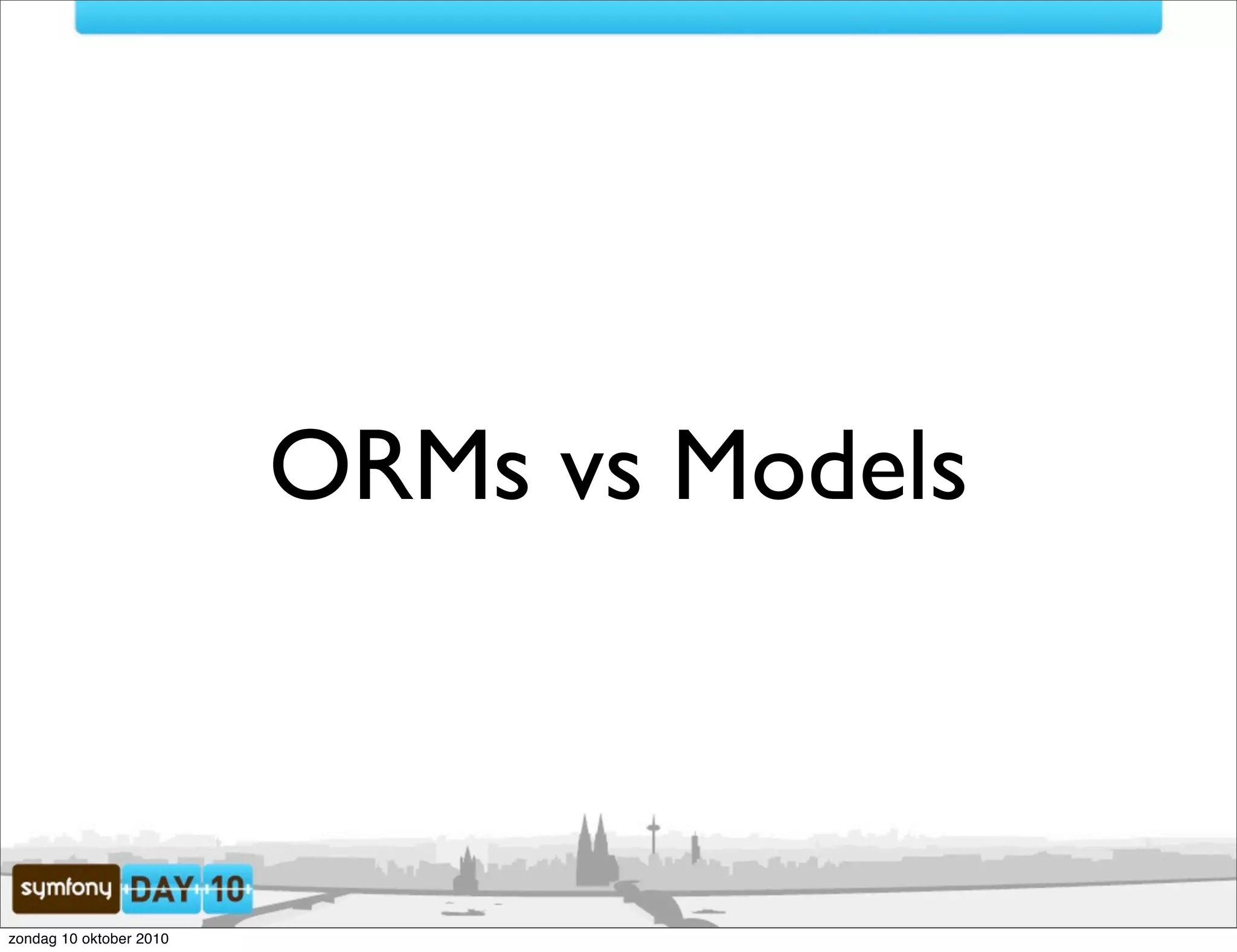 ORMs vs Models

symfony DAY 10

zondag 10 oktober 2010